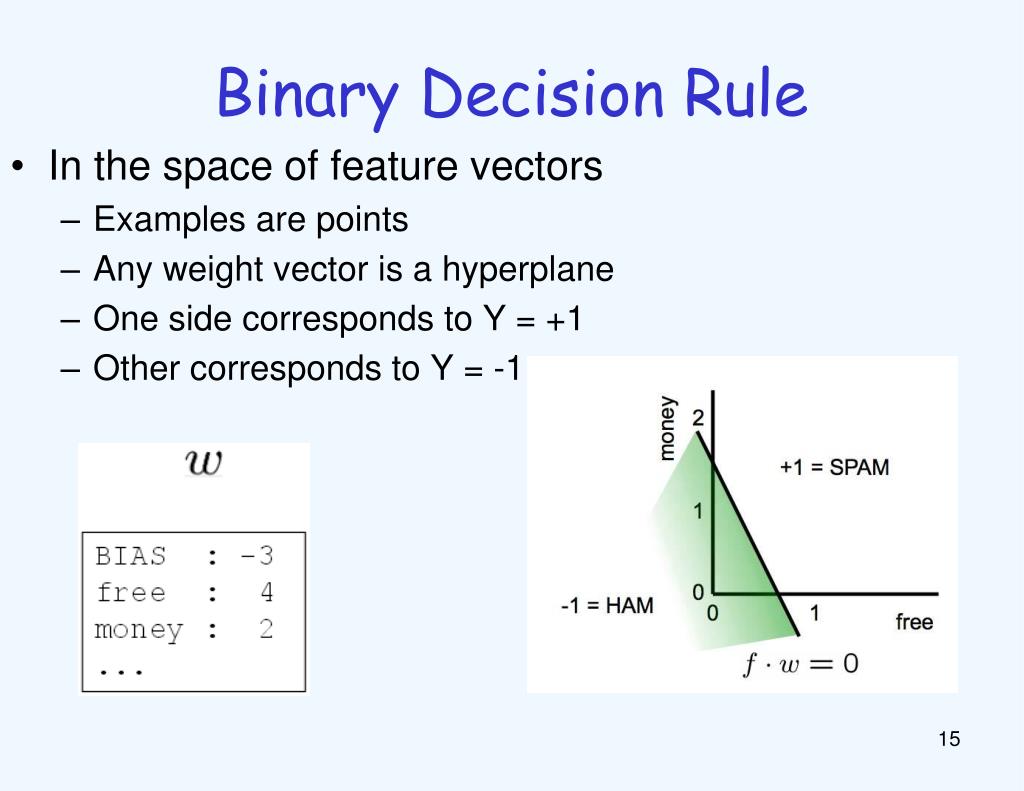 Binary Decision Rule

• In the space of feature vectors
– Examples are points
– Any weight vector is a hyperplane
– One side corresponds to Y = +1
– Other corresponds to Y = -1

$w$

BIAS : -3
free : 4
money : 2
...

money
2
1
0
0
1
free
+1 = SPAM
-1 = HAM
$f \cdot w = 0$

15